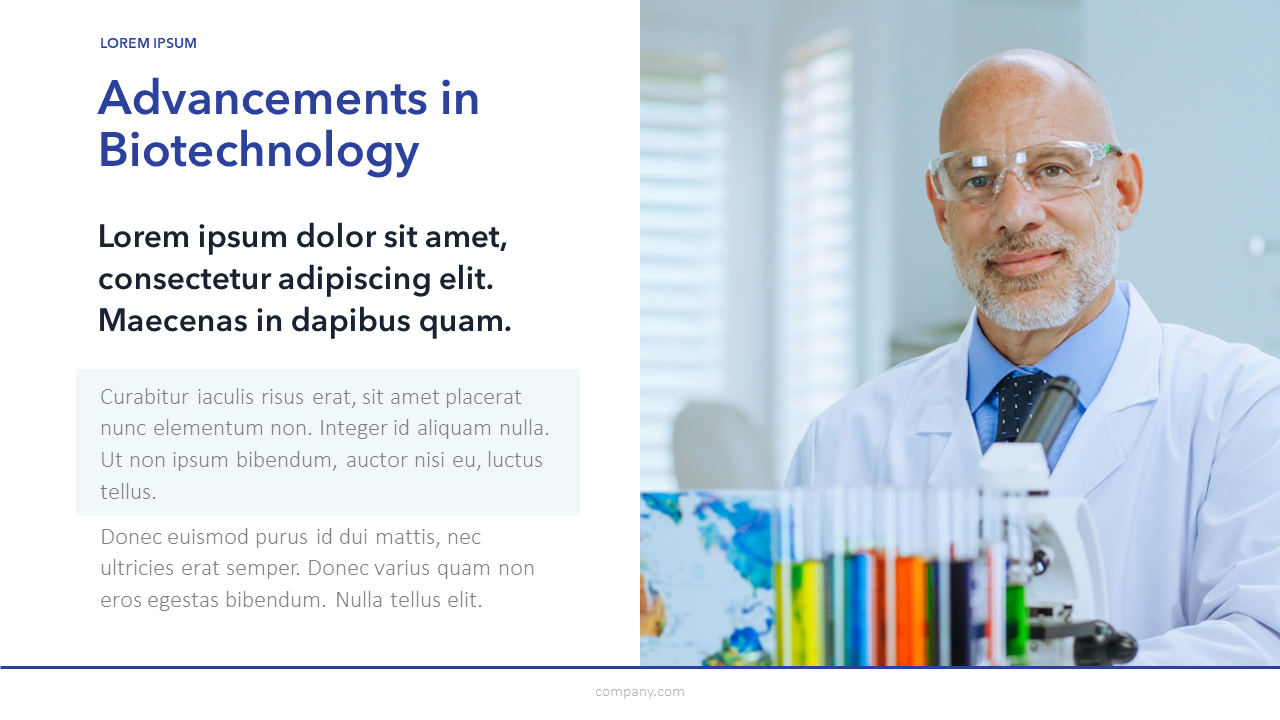 LOREM IPSUM

Advancements in Biotechnology

Lorem ipsum dolor sit amet, consectetur adipiscing elit. Maecenas in dapibus quam.

Curabitur iaculis risus erat, sit amet placerat nunc elementum non. Integer id aliquam nulla. Ut non ipsum bibendum, auctor nisi eu, luctus tellus.

Donec euismod purus id dui mattis, nec ultricies erat semper. Donec varius quam non eros egestas bibendum. Nulla tellus elit.

company.com